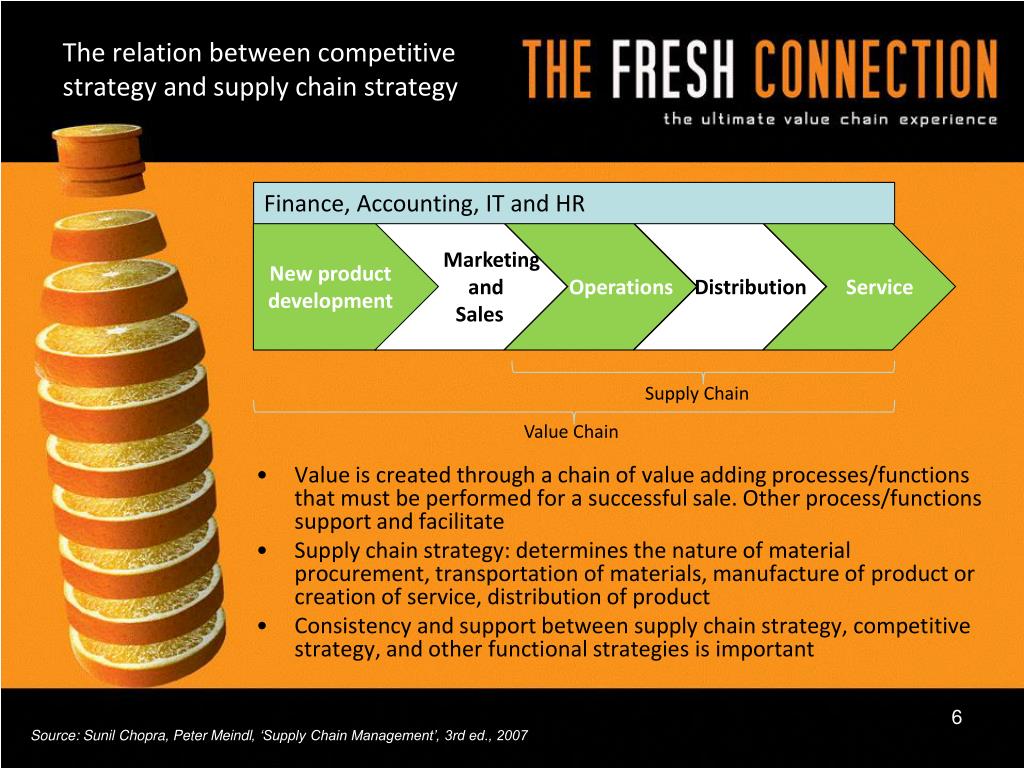 The relation between competitive strategy and supply chain strategy

THE FRESH CONNECTION
the ultimate value chain experience

Finance, Accounting, IT and HR

New product development

Marketing and Sales

Operations

Distribution

Service

Supply Chain

Value Chain

• Value is created through a chain of value adding processes/functions that must be performed for a successful sale. Other process/functions support and facilitate
• Supply chain strategy: determines the nature of material procurement, transportation of materials, manufacture of product or creation of service, distribution of product
• Consistency and support between supply chain strategy, competitive strategy, and other functional strategies is important

6

Source: Sunil Chopra, Peter Meindl, 'Supply Chain Management', 3rd ed., 2007